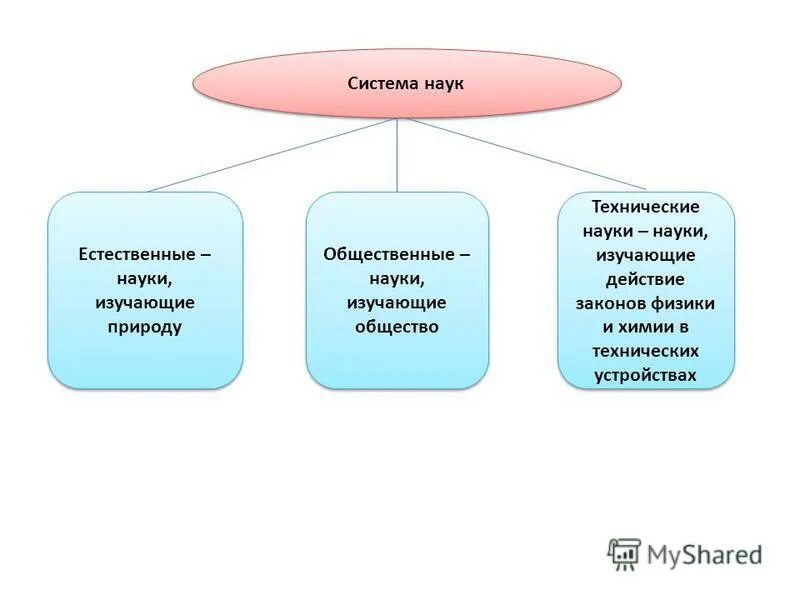 Система наук

Естественные – науки, изучающие природу

Общественные – науки, изучающие общество

Технические науки – науки, изучающие действие законов физики и химии в технических устройствах

MyShared